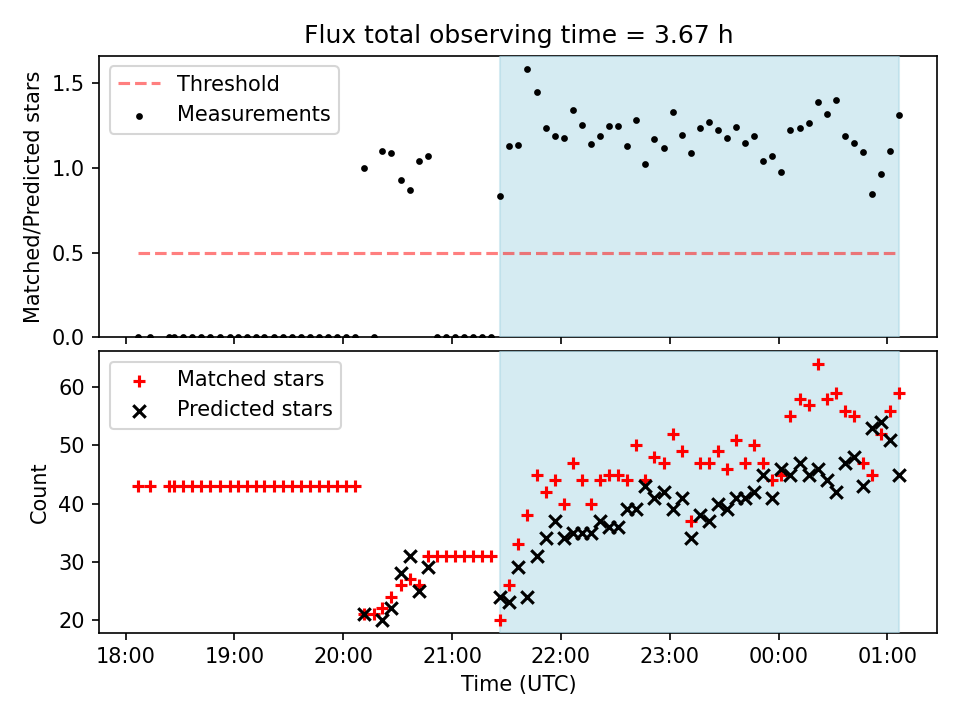 Flux total observing time = 3.67 h

Threshold
Measurements

Matched/Predicted stars

1.5
1.0
0.5
0.0

Matched stars
Predicted stars

Count

60
50
40
30
20

18:00
19:00
20:00
21:00
22:00
23:00
00:00
01:00

Time (UTC)